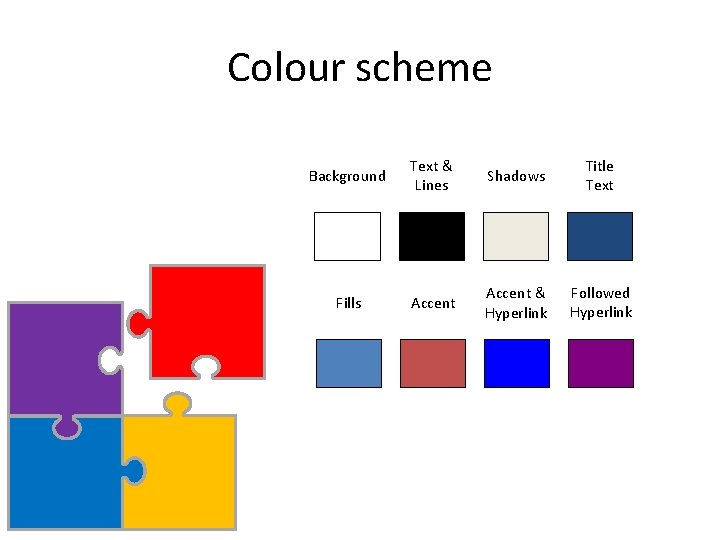 Colour scheme

Background

Text & Lines

Shadows

Title Text

Fills

Accent

Accent & Hyperlink

Followed Hyperlink